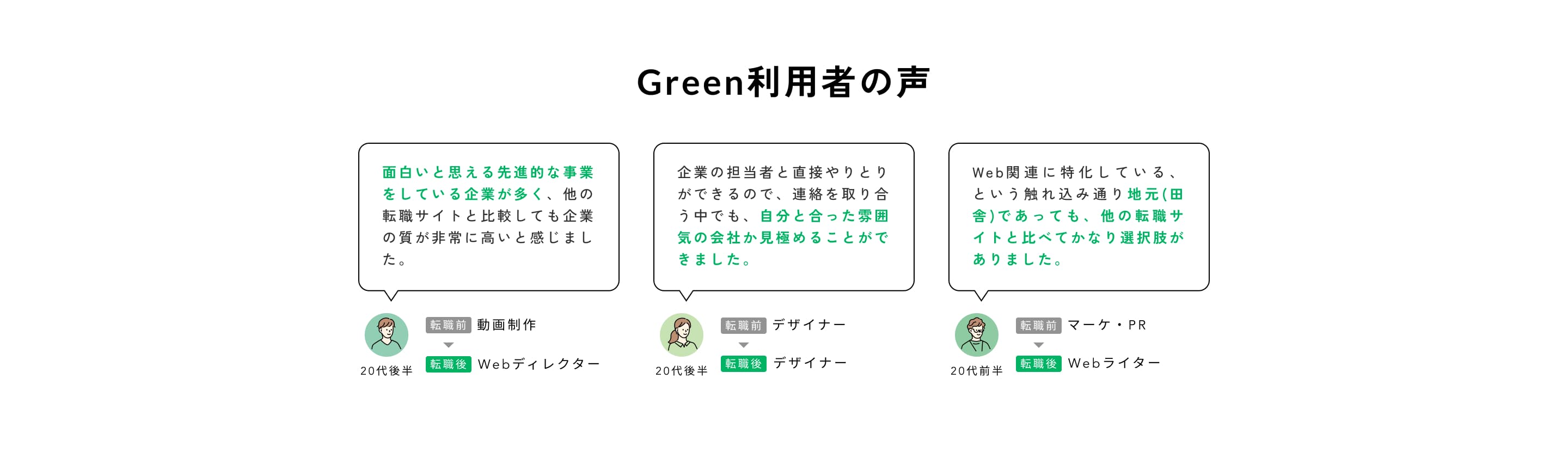 Green利用者の声

面白いと思える先進的な事業をしている企業が多く、他の転職サイトと比較しても企業の質が非常に高いと感じました。

20代後半
転職前 動画制作
転職後 Webディレクター

企業の担当者と直接やりとりができるので、連絡を取り合う中でも、自分と合った雰囲気の会社か見極めることができました。

20代後半
転職前 デザイナー
転職後 デザイナー

Web関連に特化している、という触れ込み通り地元(田舎)であっても、他の転職サイトと比べてかなり選択肢がありました。

20代前半
転職前 マーケ・PR
転職後 Webライター